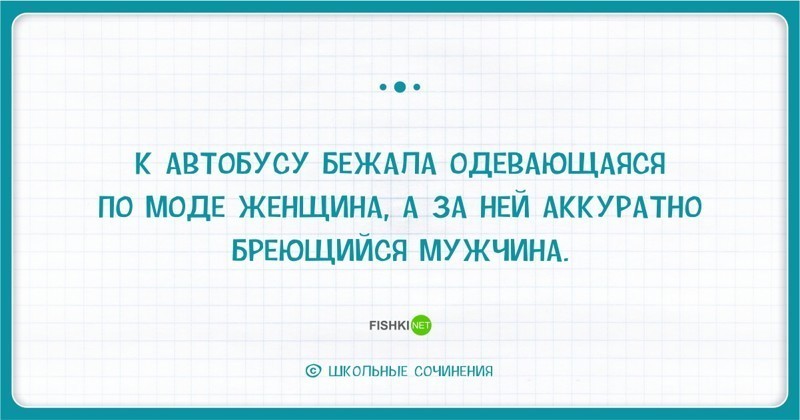 К АВТОБУСУ БЕЖАЛА ОДЕВАЮЩАЯСЯ ПО МОДЕ ЖЕНЩИНА, А ЗА НЕЙ АККУРАТНО БРЕЮЩИЙСЯ МУЖЧИНА.

FISHKI NET

© ШКОЛЬНЫЕ СОЧИНЕНИЯ